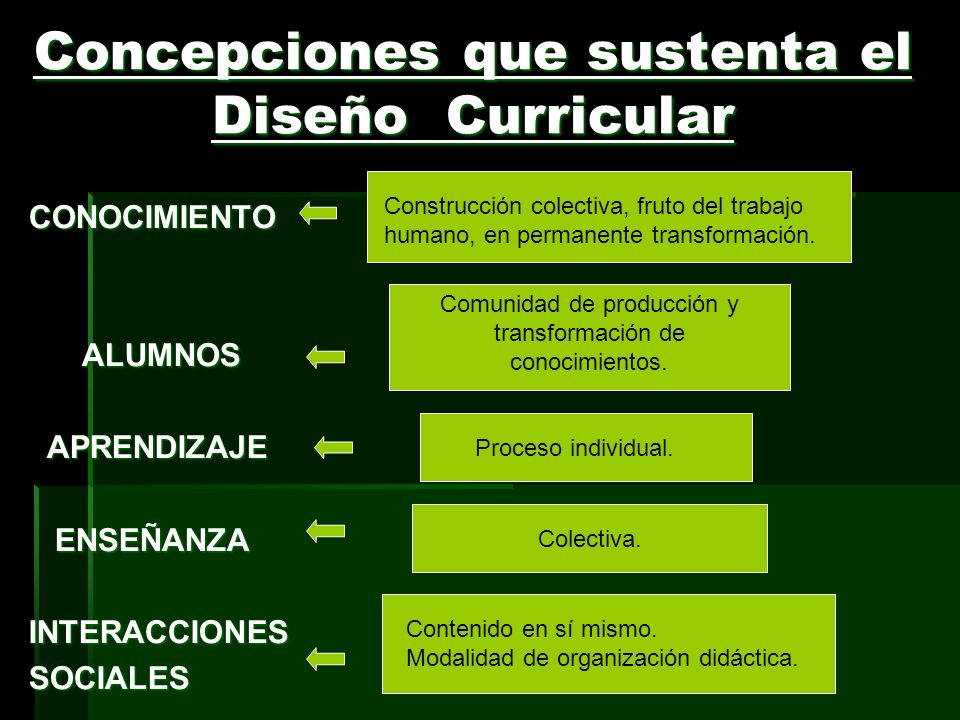 Concepciones que sustenta el Diseño Curricular

CONOCIMIENTO

Construcción colectiva, fruto del trabajo humano, en permanente transformación.

ALUMNOS

Comunidad de producción y transformación de conocimientos.

APRENDIZAJE

Proceso individual.

ENSEÑANZA

Colectiva.

INTERACCIONES SOCIALES

Contenido en sí mismo.
Modalidad de organización didáctica.